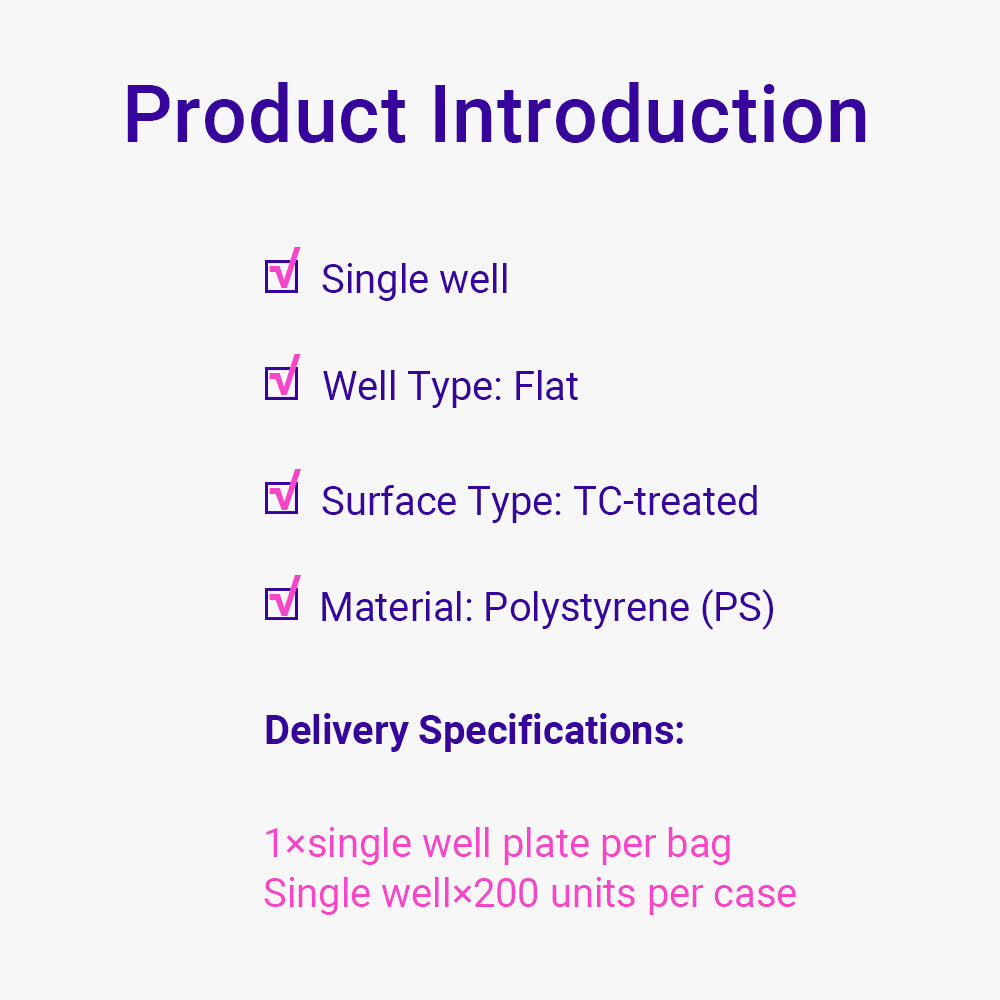 Product Introduction

☑ Single well

☑ Well Type: Flat

☑ Surface Type: TC-treated

☑ Material: Polystyrene (PS)

Delivery Specifications:

1×single well plate per bag
Single well×200 units per case